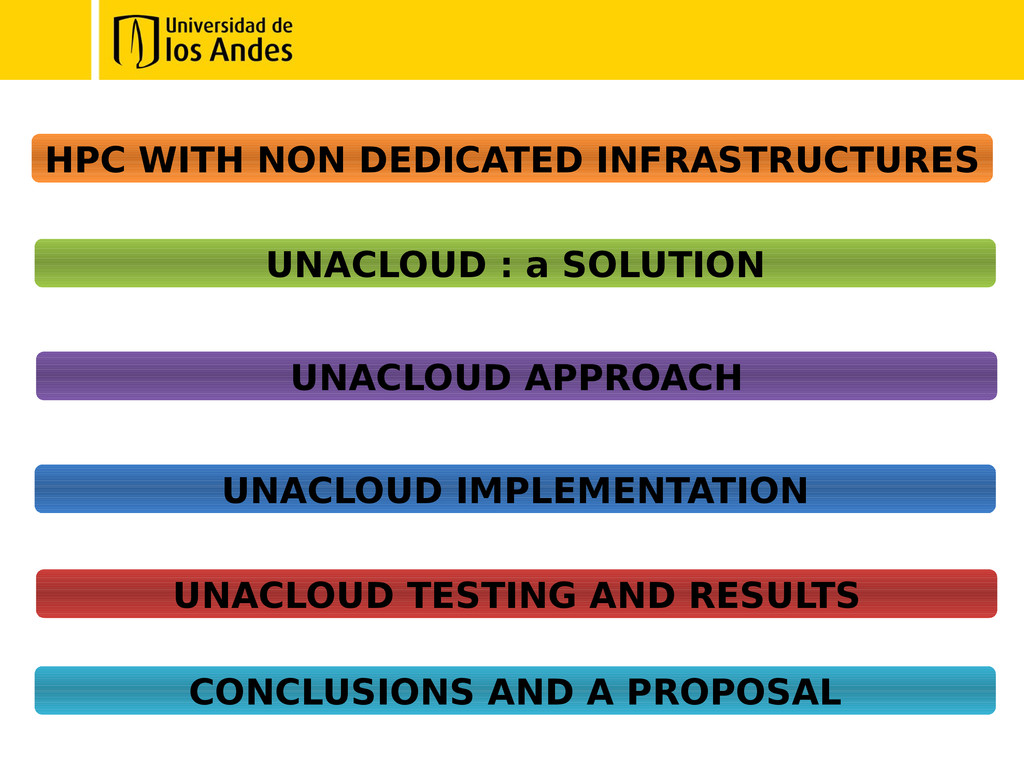 Universidad de los Andes

HPC WITH NON DEDICATED INFRASTRUCTURES

UNACLOUD : a SOLUTION

UNACLOUD APPROACH

UNACLOUD IMPLEMENTATION

UNACLOUD TESTING AND RESULTS

CONCLUSIONS AND A PROPOSAL